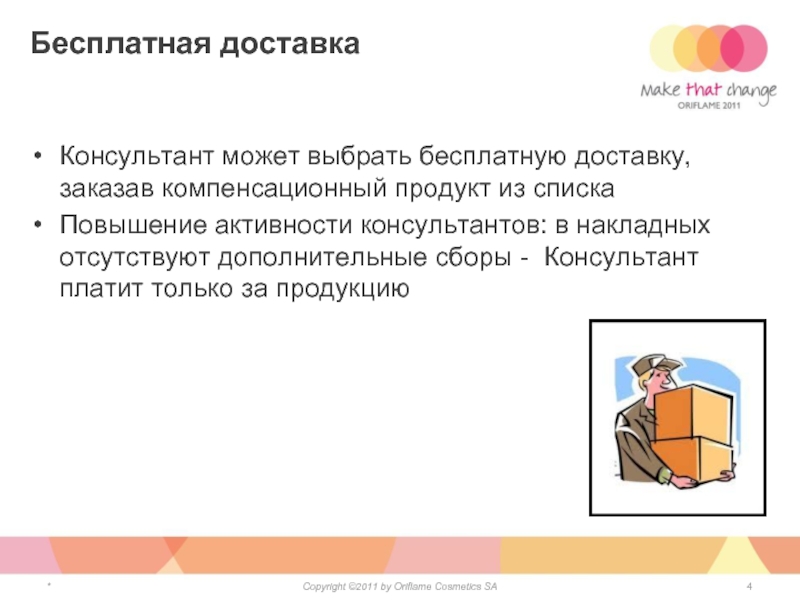 Бесплатная доставка

Make that change
ORIFLAME 2011

• Консультант может выбрать бесплатную доставку, заказав компенсационный продукт из списка
• Повышение активности консультантов: в накладных отсутствуют дополнительные сборы - Консультант платит только за продукцию

*
Copyright ©2011 by Oriflame Cosmetics SA
4